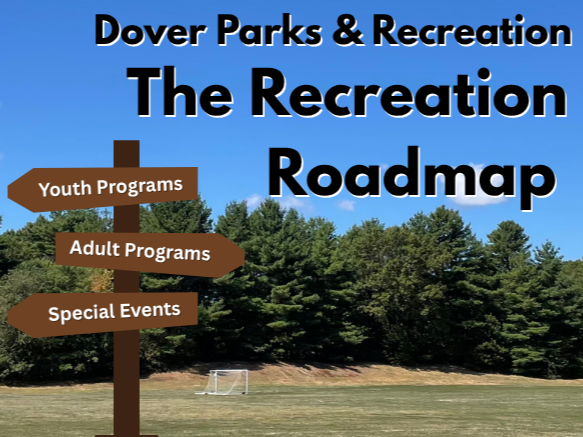 Dover Parks & Recreation
The Recreation Roadmap

Youth Programs
Adult Programs
Special Events